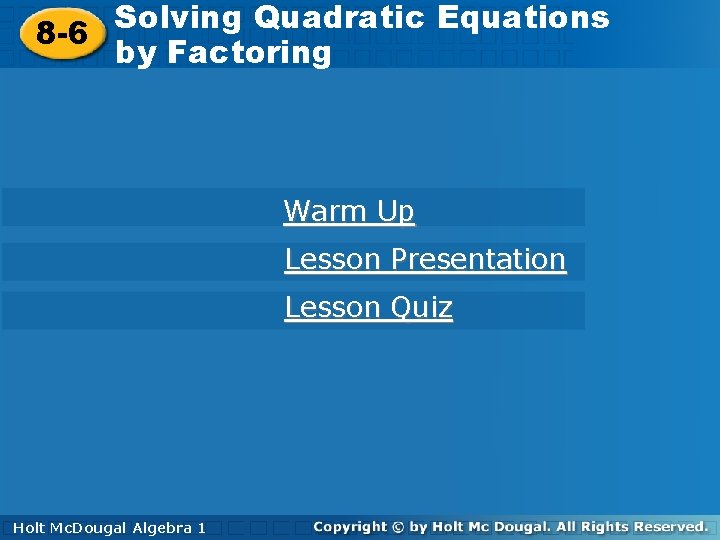 8-6 Solving Quadratic Equations by Factoring

Warm Up

Lesson Presentation

Lesson Quiz

Holt McDougal Algebra 1

Copyright © by Holt Mc Dougal. All Rights Reserved.